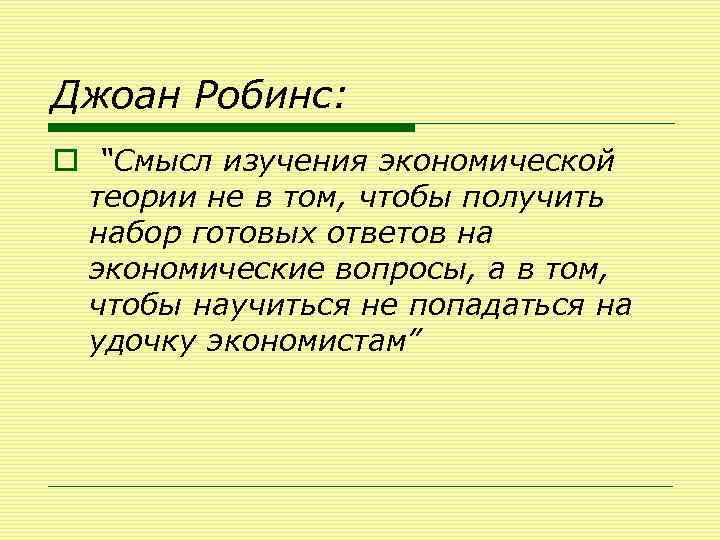 Джоан Робинс:

“Смысл изучения экономической теории не в том, чтобы получить набор готовых ответов на экономические вопросы, а в том, чтобы научиться не попадаться на удочку экономистам”